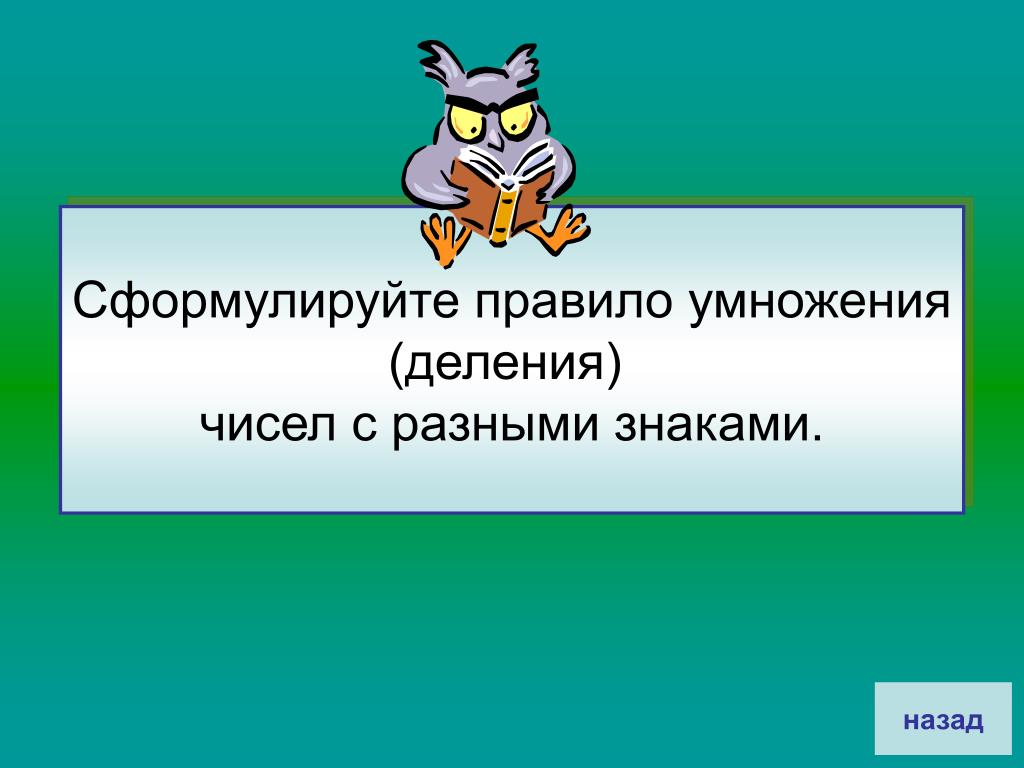 Сформулируйте правило умножения (деления)
чисел с разными знаками.

назад